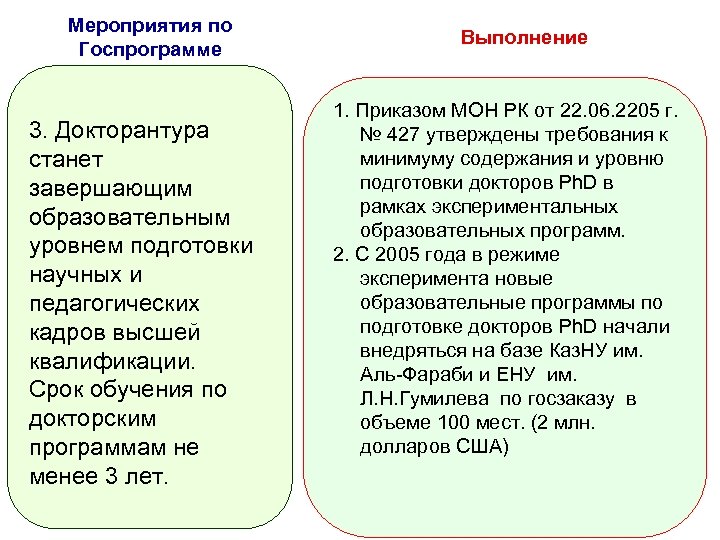 Мероприятия по Госпрограмме

3. Докторантура станет завершающим образовательным уровнем подготовки научных и педагогических кадров высшей квалификации. Срок обучения по докторским программам не менее 3 лет.

Выполнение

1. Приказом МОН РК от 22.06.2205 г. № 427 утверждены требования к минимуму содержания и уровню подготовки докторов PhD в рамках экспериментальных образовательных программ.
2. С 2005 года в режиме эксперимента новые образовательные программы по подготовке докторов PhD начали внедряться на базе КазНУ им. Аль-Фараби и ЕНУ им. Л.Н.Гумилева по госзаказу в объеме 100 мест. (2 млн. долларов США)